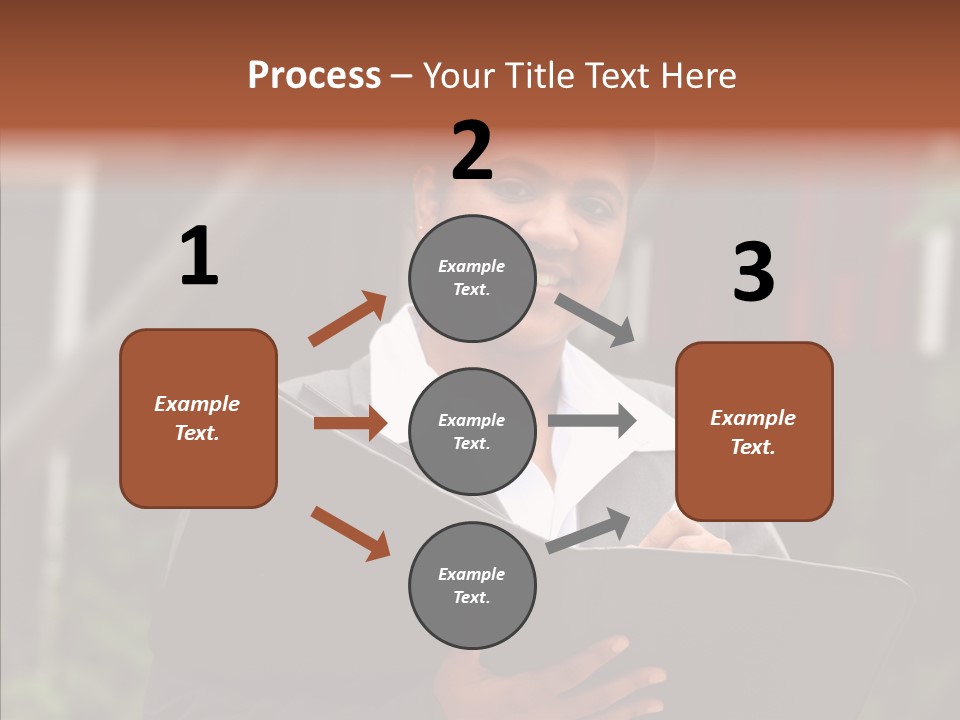 Process – Your Title Text Here

1

Example Text.

2

Example Text.

Example Text.

Example Text.

3

Example Text.